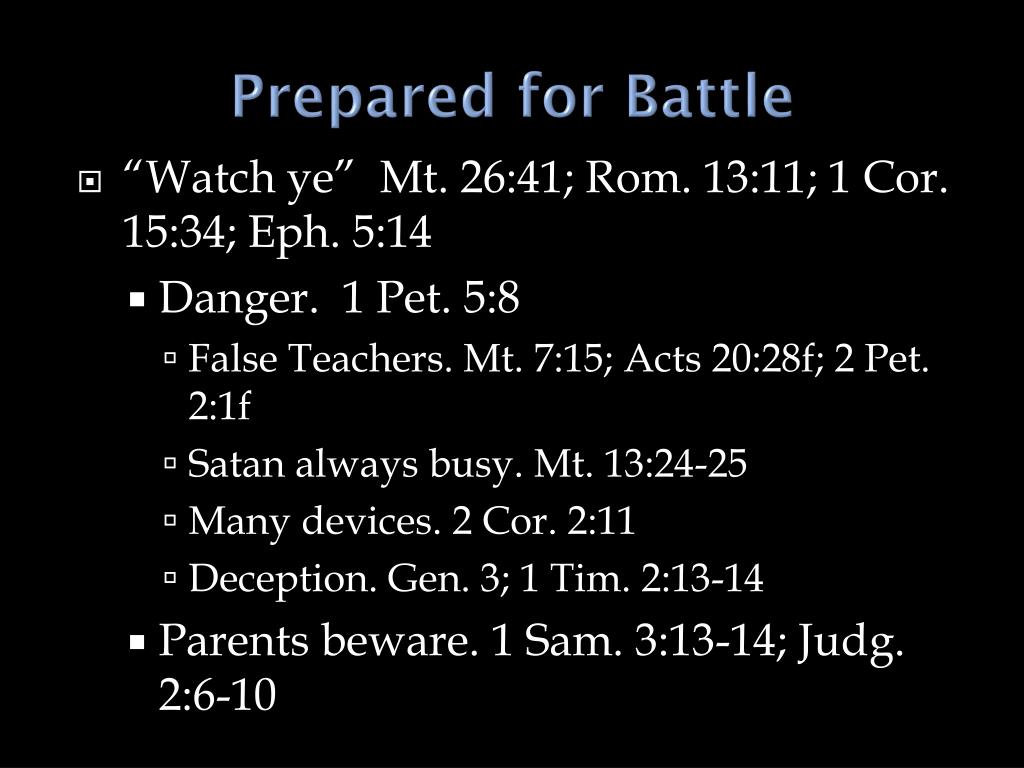 Prepared for Battle

“Watch ye” Mt. 26:41; Rom. 13:11; 1 Cor. 15:34; Eph. 5:14

Danger. 1 Pet. 5:8

False Teachers. Mt. 7:15; Acts 20:28f; 2 Pet. 2:1f

Satan always busy. Mt. 13:24-25

Many devices. 2 Cor. 2:11

Deception. Gen. 3; 1 Tim. 2:13-14

Parents beware. 1 Sam. 3:13-14; Judg. 2:6-10